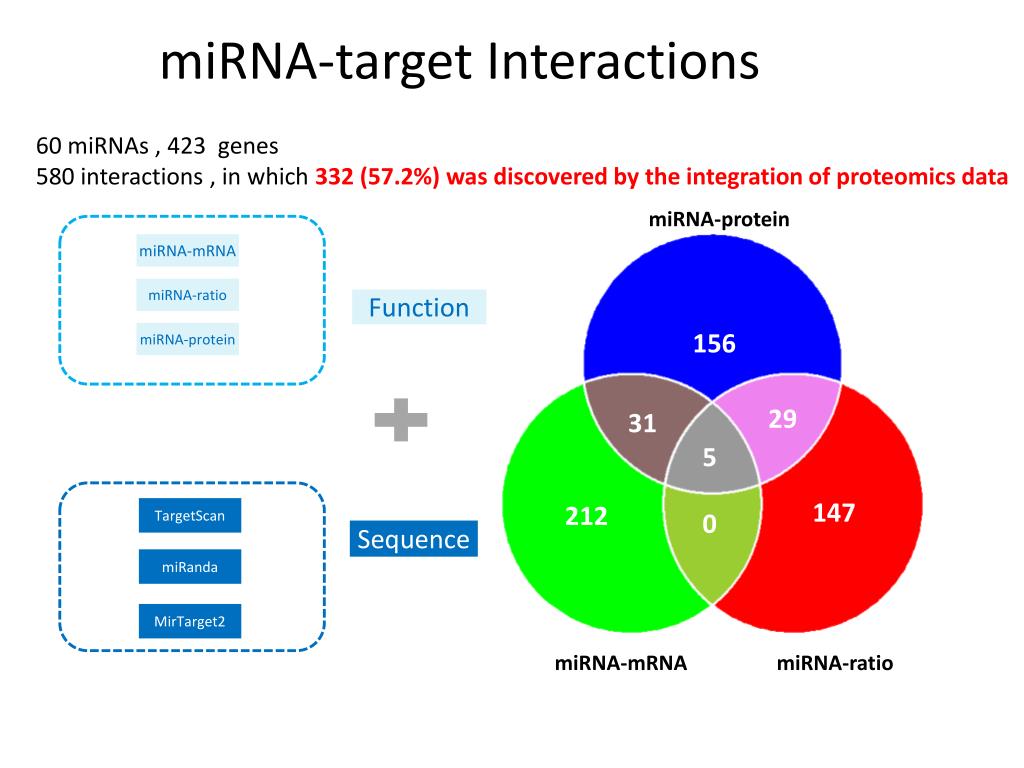 miRNA-target Interactions

60 miRNAs , 423 genes
580 interactions , in which 332 (57.2%) was discovered by the integration of proteomics data

miRNA-mRNA
miRNA-ratio
miRNA-protein

Function

TargetScan
miRanda
MirTarget2

Sequence

miRNA-protein
156
31
29
5
212
0
147
miRNA-mRNA
miRNA-ratio